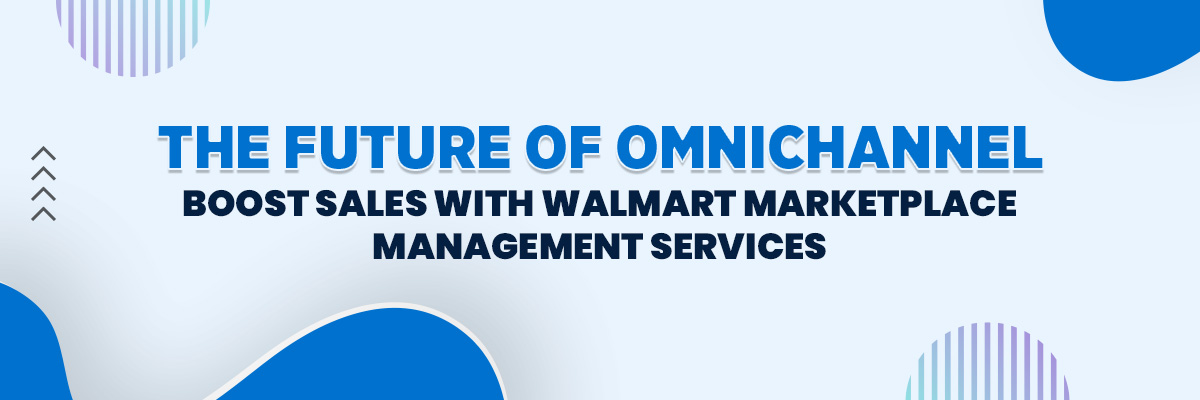 THE FUTURE OF OMNICHANNEL
BOOST SALES WITH WALMART MARKETPLACE MANAGEMENT SERVICES